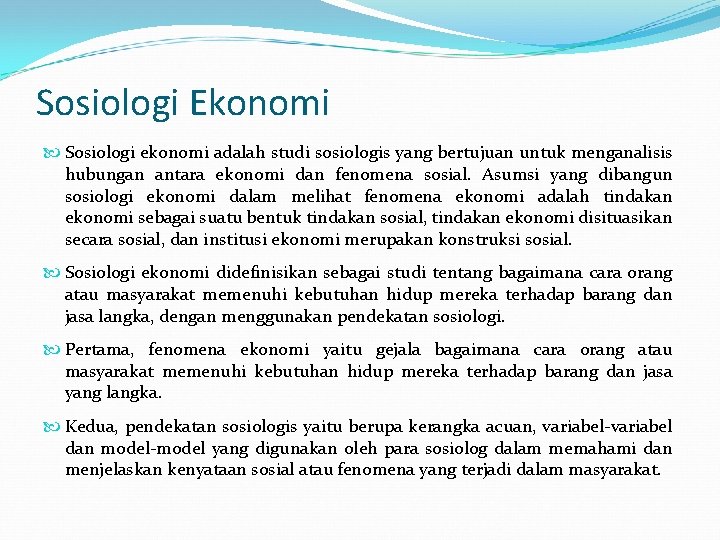 Sosiologi Ekonomi

Sosiologi ekonomi adalah studi sosiologis yang bertujuan untuk menganalisis hubungan antara ekonomi dan fenomena sosial. Asumsi yang dibangun sosiologi ekonomi dalam melihat fenomena ekonomi adalah tindakan ekonomi sebagai suatu bentuk tindakan sosial, tindakan ekonomi disituasikan secara sosial, dan institusi ekonomi merupakan konstruksi sosial.

Sosiologi ekonomi didefinisikan sebagai studi tentang bagaimana cara orang atau masyarakat memenuhi kebutuhan hidup mereka terhadap barang dan jasa langka, dengan menggunakan pendekatan sosiologi.

Pertama, fenomena ekonomi yaitu gejala bagaimana cara orang atau masyarakat memenuhi kebutuhan hidup mereka terhadap barang dan jasa yang langka.

Kedua, pendekatan sosiologis yaitu berupa kerangka acuan, variabel-variabel dan model-model yang digunakan oleh para sosiolog dalam memahami dan menjelaskan kenyataan sosial atau fenomena yang terjadi dalam masyarakat.